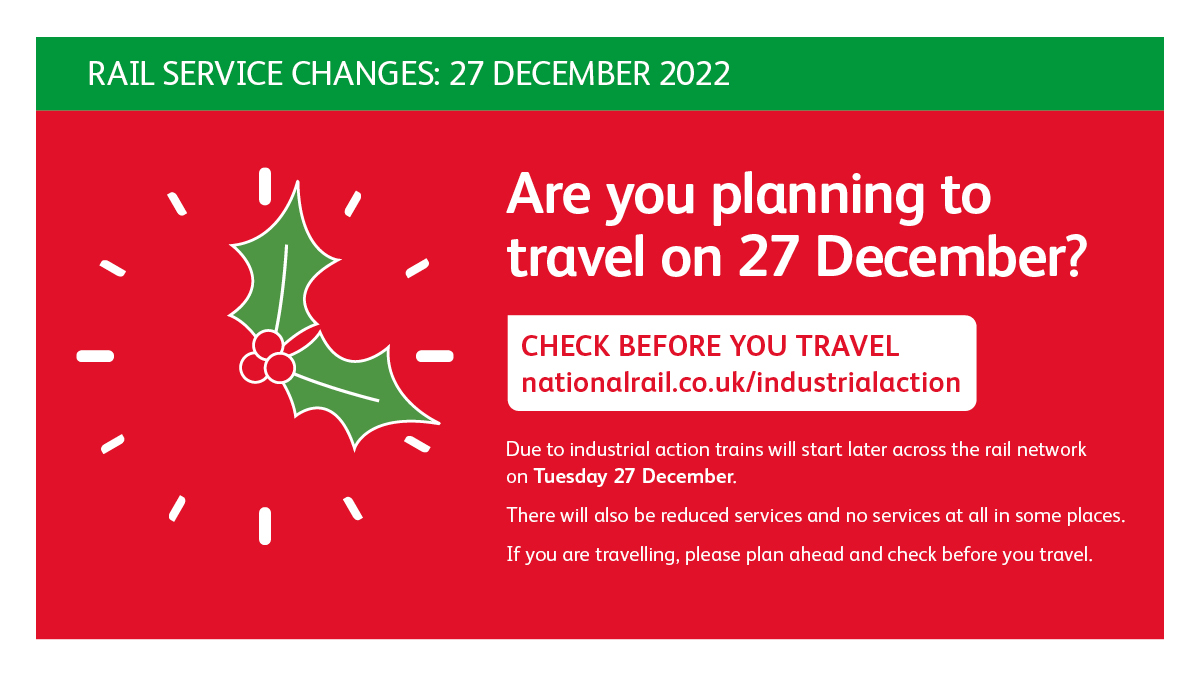 RAIL SERVICE CHANGES: 27 DECEMBER 2022

Are you planning to travel on 27 December?

CHECK BEFORE YOU TRAVEL
nationalrail.co.uk/industrialaction

Due to industrial action trains will start later across the rail network on Tuesday 27 December.

There will also be reduced services and no services at all in some places.

If you are travelling, please plan ahead and check before you travel.